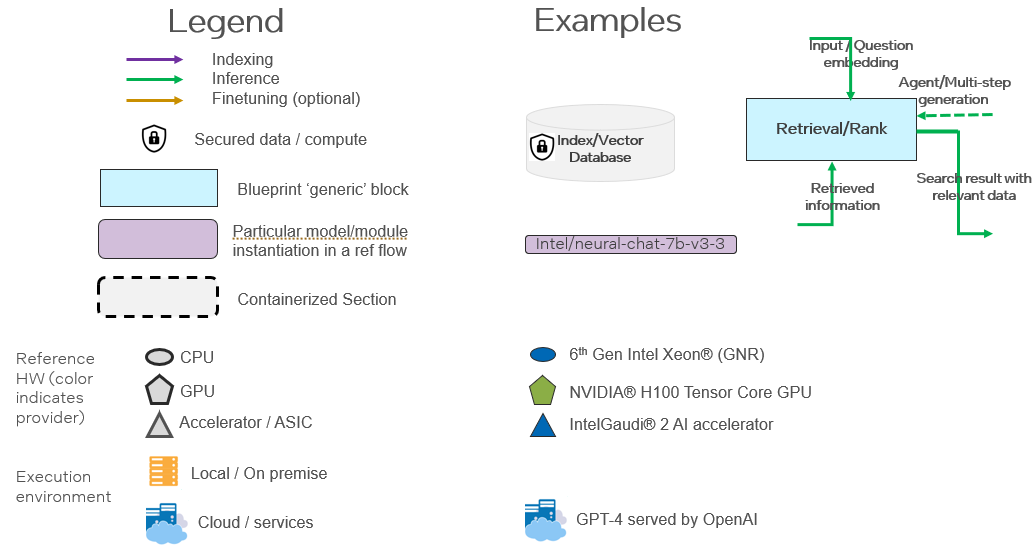 Legend

Indexing
Inference
Finetuning (optional)

Secured data / compute

Blueprint 'generic' block

Particular model/module instantiation in a ref flow

Containerized Section

Reference HW (color indicates provider)

CPU
GPU
Accelerator / ASIC

Execution environment

Local / On premise

Cloud / services

Examples

Index/Vector Database

Input / Question embedding

Agent/Multi-step generation

Retrieval/Rank

Retrieved information

Search result with relevant data

Intel/neural-chat-7b-v3-3

6$^{th}$ Gen Intel Xeon® (GNR)

NVIDIA® H100 Tensor Core GPU

IntelGaudi® 2 AI accelerator

GPT-4 served by OpenAI